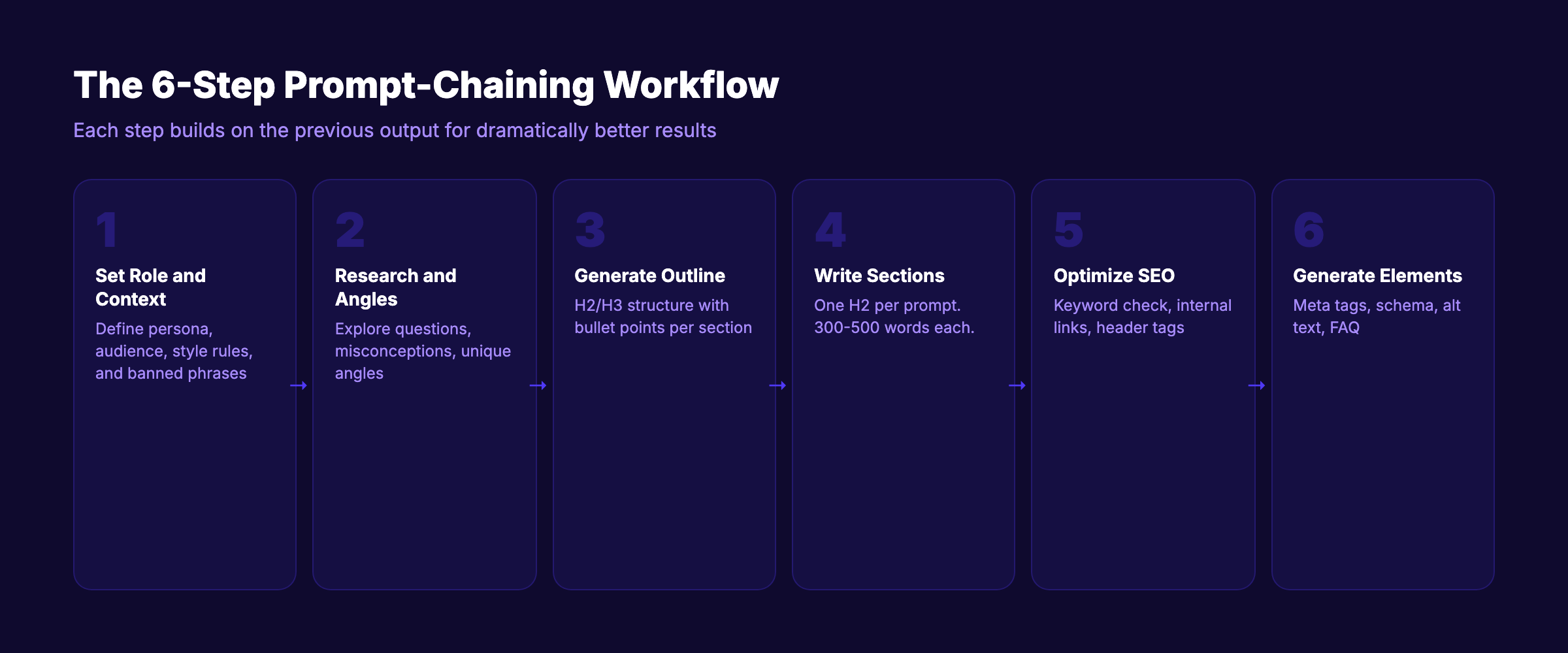 The 6-Step Prompt-Chaining Workflow

Each step builds on the previous output for dramatically better results

1

Set Role and Context

Define persona, audience, style rules, and banned phrases

→

2

Research and Angles

Explore questions, misconceptions, unique angles

→

3

Generate Outline

H2/H3 structure with bullet points per section

→

4

Write Sections

One H2 per prompt. 300-500 words each.

→

5

Optimize SEO

Keyword check, internal links, header tags

→

6

Generate Elements

Meta tags, schema, alt text, FAQ